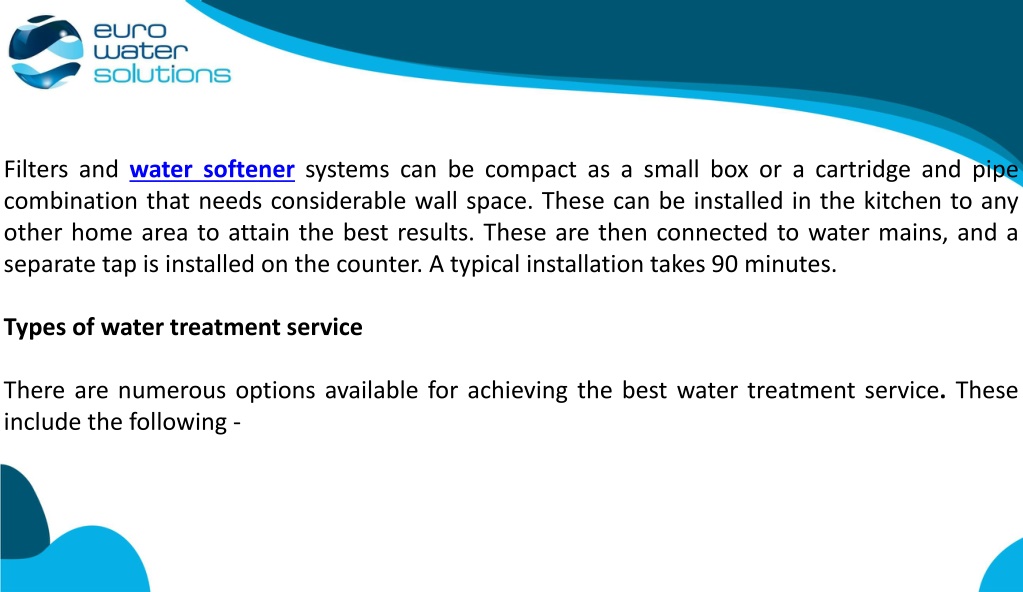 euro water solutions

Filters and water softener systems can be compact as a small box or a cartridge and pipe combination that needs considerable wall space. These can be installed in the kitchen to any other home area to attain the best results. These are then connected to water mains, and a separate tap is installed on the counter. A typical installation takes 90 minutes.

Types of water treatment service

There are numerous options available for achieving the best water treatment service. These include the following -